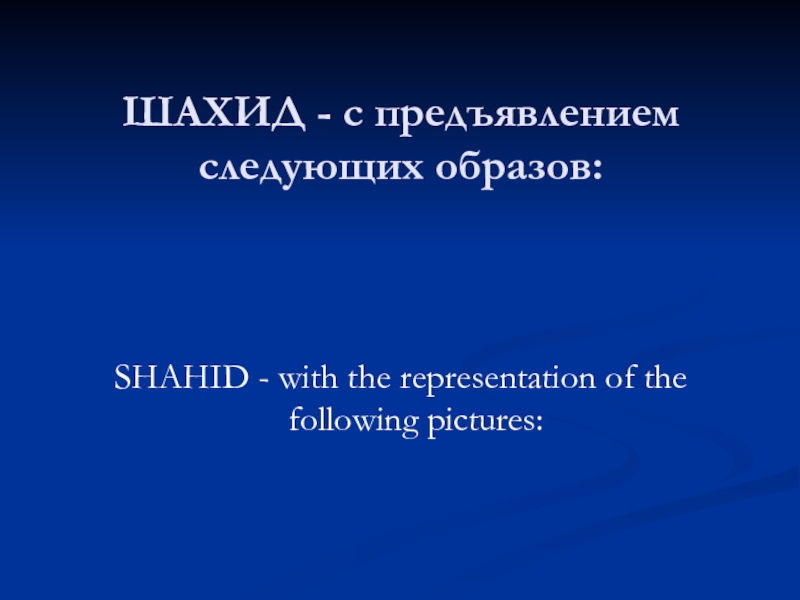 ШАХИД - с предъявлением следующих образов:

SHAHID - with the representation of the following pictures: